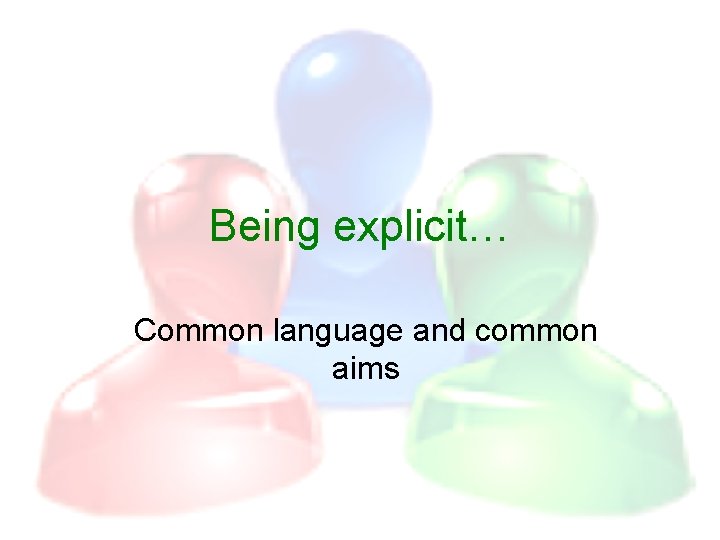 Being explicit…

Common language and common aims